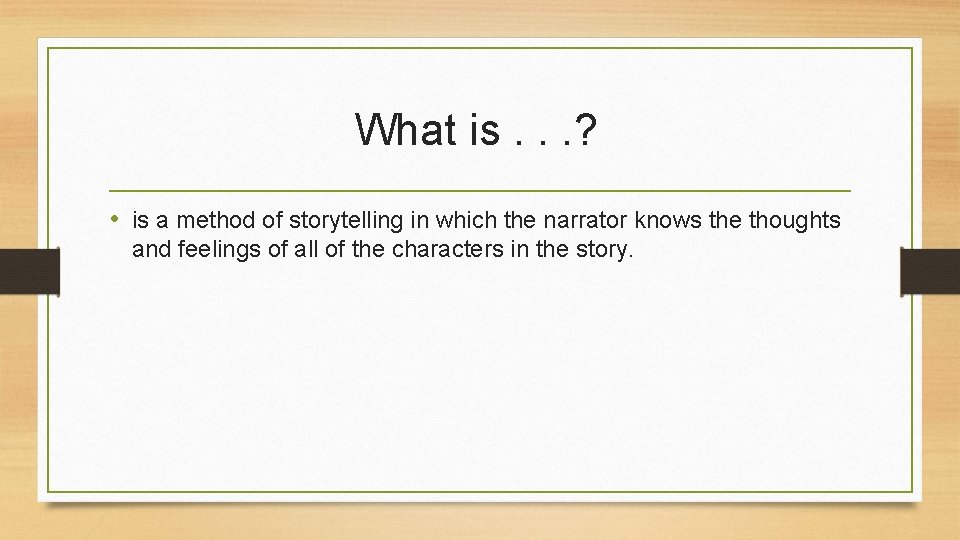 What is . . .?

• is a method of storytelling in which the narrator knows the thoughts and feelings of all of the characters in the story.